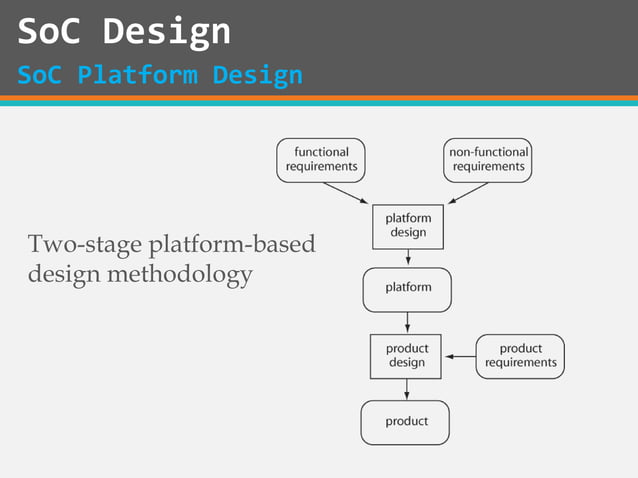 SoC Design

SoC Platform Design

Two-stage platform-based design methodology

functional requirements

non-functional requirements

platform design

platform

product design

product requirements

product